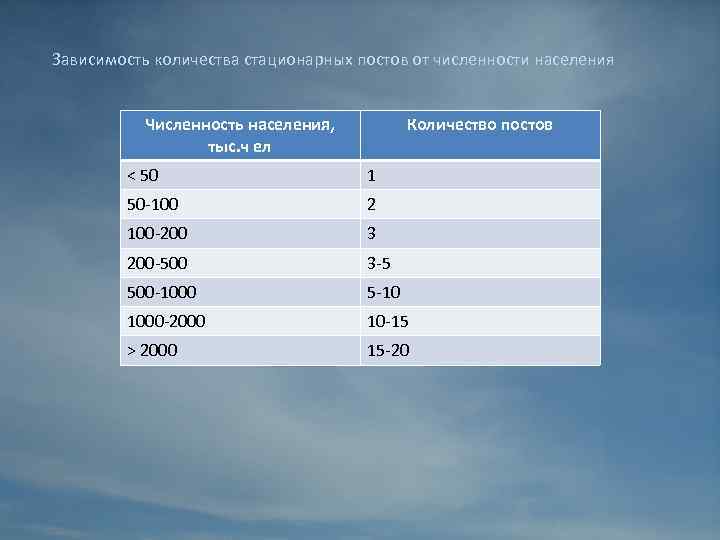 Зависимость количества стационарных постов от численности населения

| Численность населения, тыс.ч ел | Количество постов |
|---|---|
| < 50 | 1 |
| 50-100 | 2 |
| 100-200 | 3 |
| 200-500 | 3-5 |
| 500-1000 | 5-10 |
| 1000-2000 | 10-15 |
| > 2000 | 15-20 |